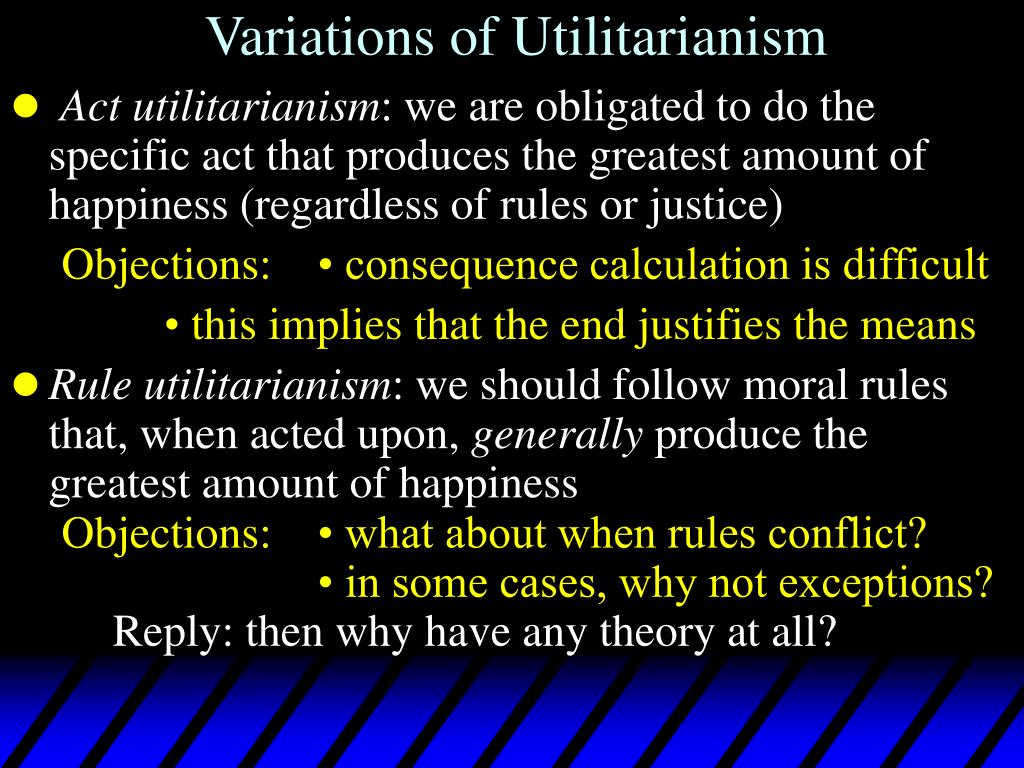 Variations of Utilitarianism

● Act utilitarianism: we are obligated to do the specific act that produces the greatest amount of happiness (regardless of rules or justice)

Objections: • consequence calculation is difficult

• this implies that the end justifies the means

● Rule utilitarianism: we should follow moral rules that, when acted upon, generally produce the greatest amount of happiness

Objections: • what about when rules conflict?

• in some cases, why not exceptions?

Reply: then why have any theory at all?